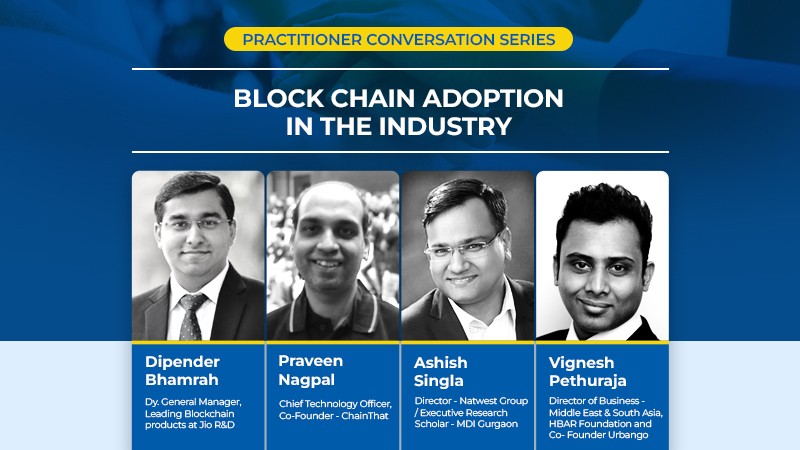 PRACTITIONER CONVERSATION SERIES

BLOCK CHAIN ADOPTION IN THE INDUSTRY

Dipender Bhamrah

Dy. General Manager, Leading Blockchain products at Jio R&D

Praveen Nagpal

Chief Technology Officer, Co-Founder - ChainThat

Ashish Singla

Director - Natwest Group / Executive Research Scholar - MDI Gurgaon

Vignesh Pethuraja

Director of Business - Middle East & South Asia, HBAR Foundation and Co- Founder Urbango